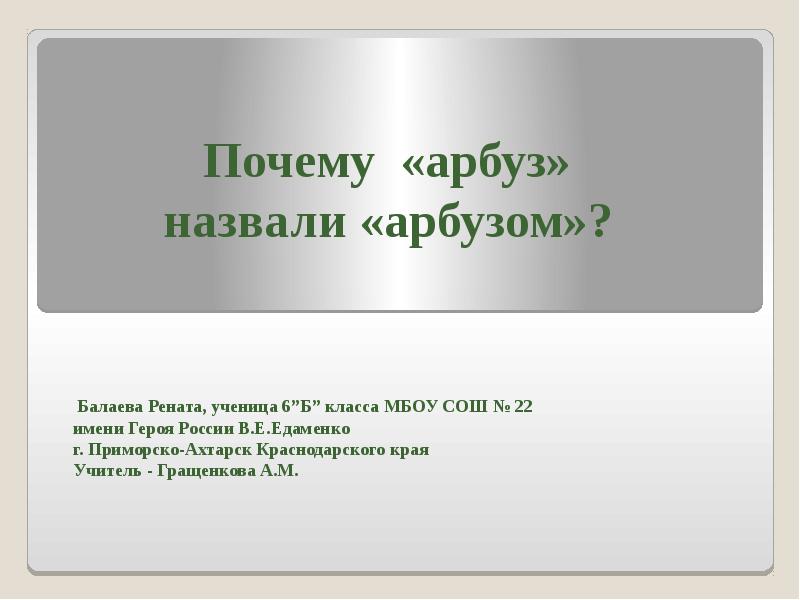 Почему «арбуз» назвали «арбузом»?

Балаева Рената, ученица 6”Б” класса МБОУ СОШ № 22
имени Героя России В.Е.Едаменко
г. Приморско-Ахтарск Краснодарского края
Учитель - Гращенкова А.М.